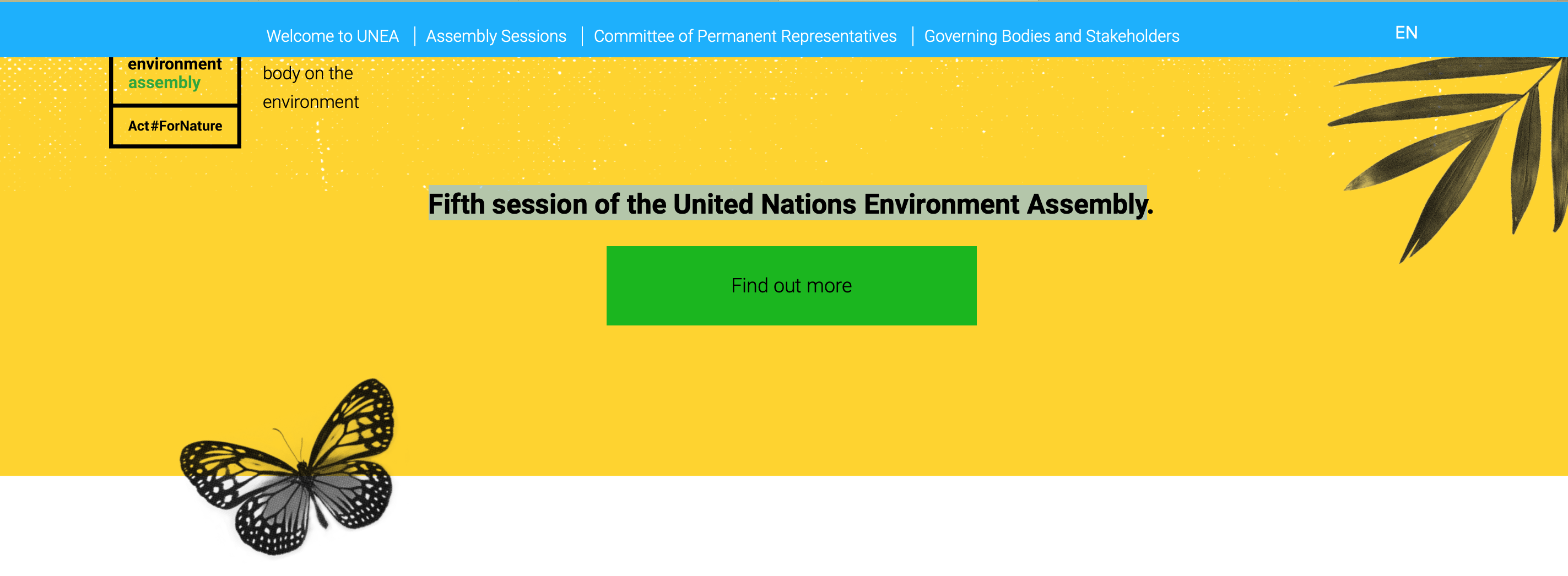 Welcome to UNEA | Assembly Sessions | Committee of Permanent Representatives | Governing Bodies and Stakeholders

EN

environment
assembly

Act#ForNature

body on the environment

Fifth session of the United Nations Environment Assembly.

Find out more